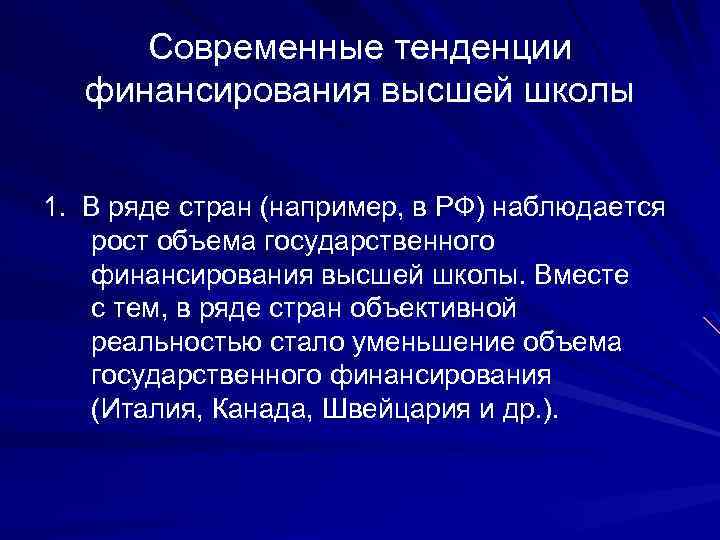 Современные тенденции финансирования высшей школы

1. В ряде стран (например, в РФ) наблюдается рост объема государственного финансирования высшей школы. Вместе с тем, в ряде стран объективной реальностью стало уменьшение объема государственного финансирования (Италия, Канада, Швейцария и др.).